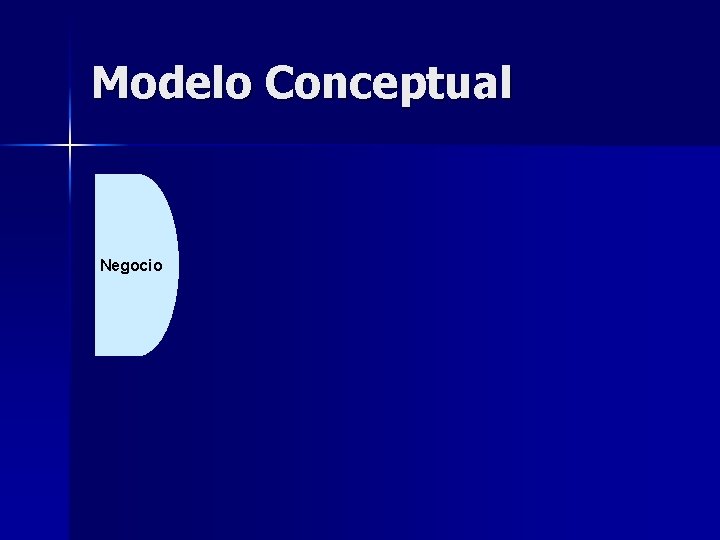 Modelo Conceptual

Negocio